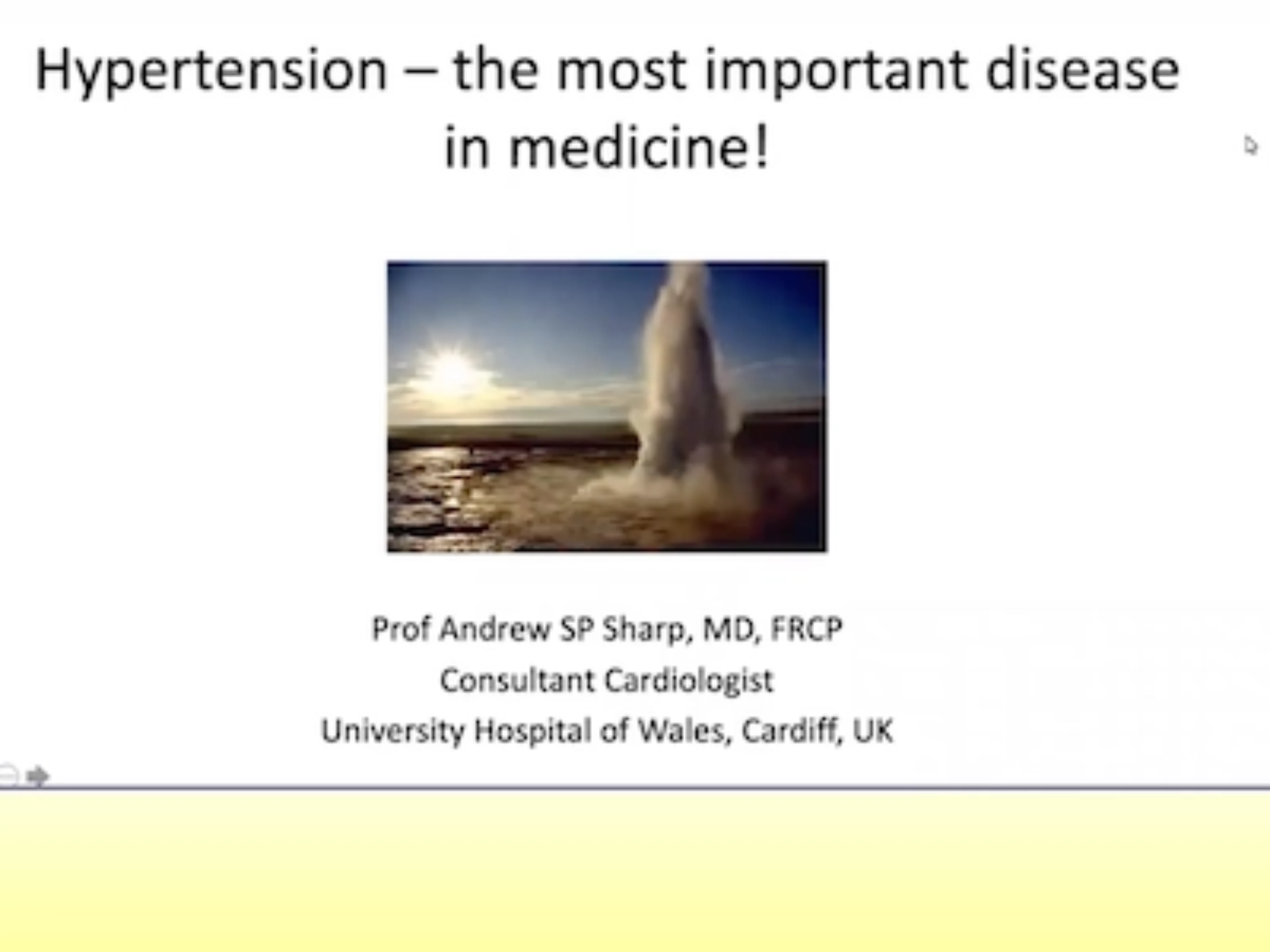 Hypertension – the most important disease in medicine!

Prof Andrew SP Sharp, MD, FRCP
Consultant Cardiologist
University Hospital of Wales, Cardiff, UK